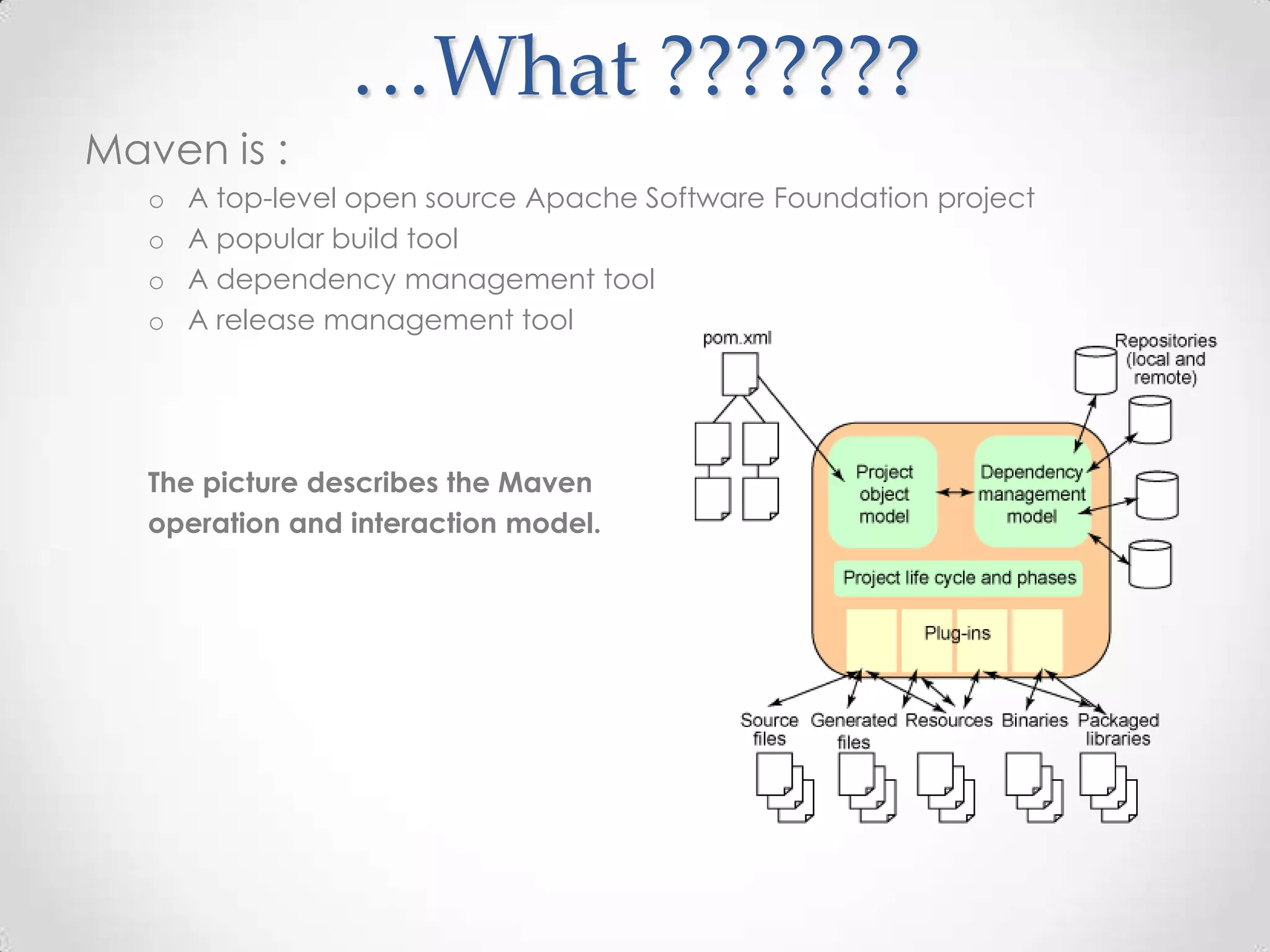 …What ???????

Maven is :

o A top-level open source Apache Software Foundation project
o A popular build tool
o A dependency management tool
o A release management tool

The picture describes the Maven operation and interaction model.

pom.xml

Repositories (local and remote)

Project object model

Dependency management model

Project life cycle and phases

Plug-ins

Source files

Generated files

Resources

Binaries

Packaged libraries